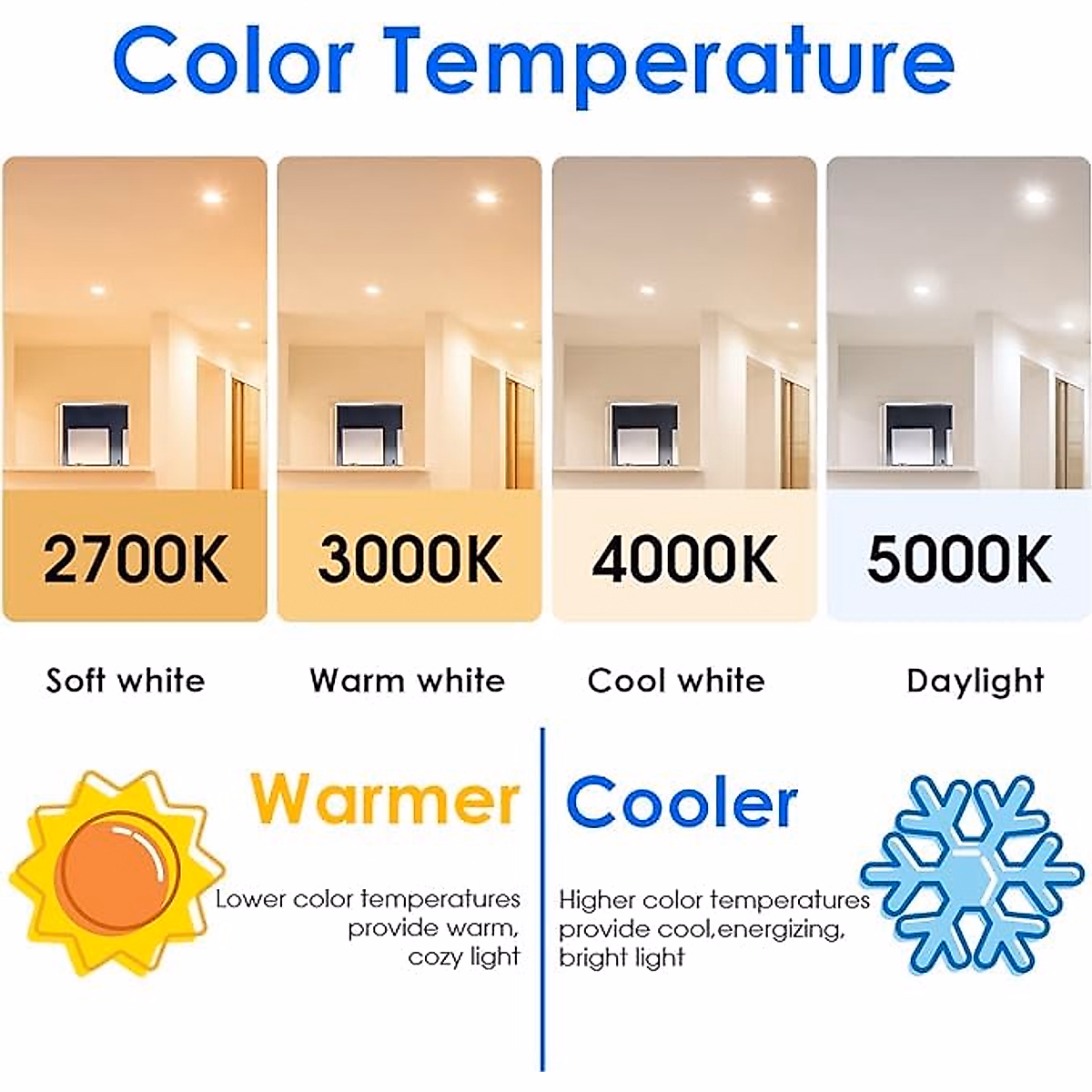 Color Temperature

2700K
3000K
4000K
5000K

Soft white
Warm white
Cool white
Daylight

Warmer

Lower color temperatures provide warm, cozy light

Cooler

Higher color temperatures provide cool,energizing, bright light